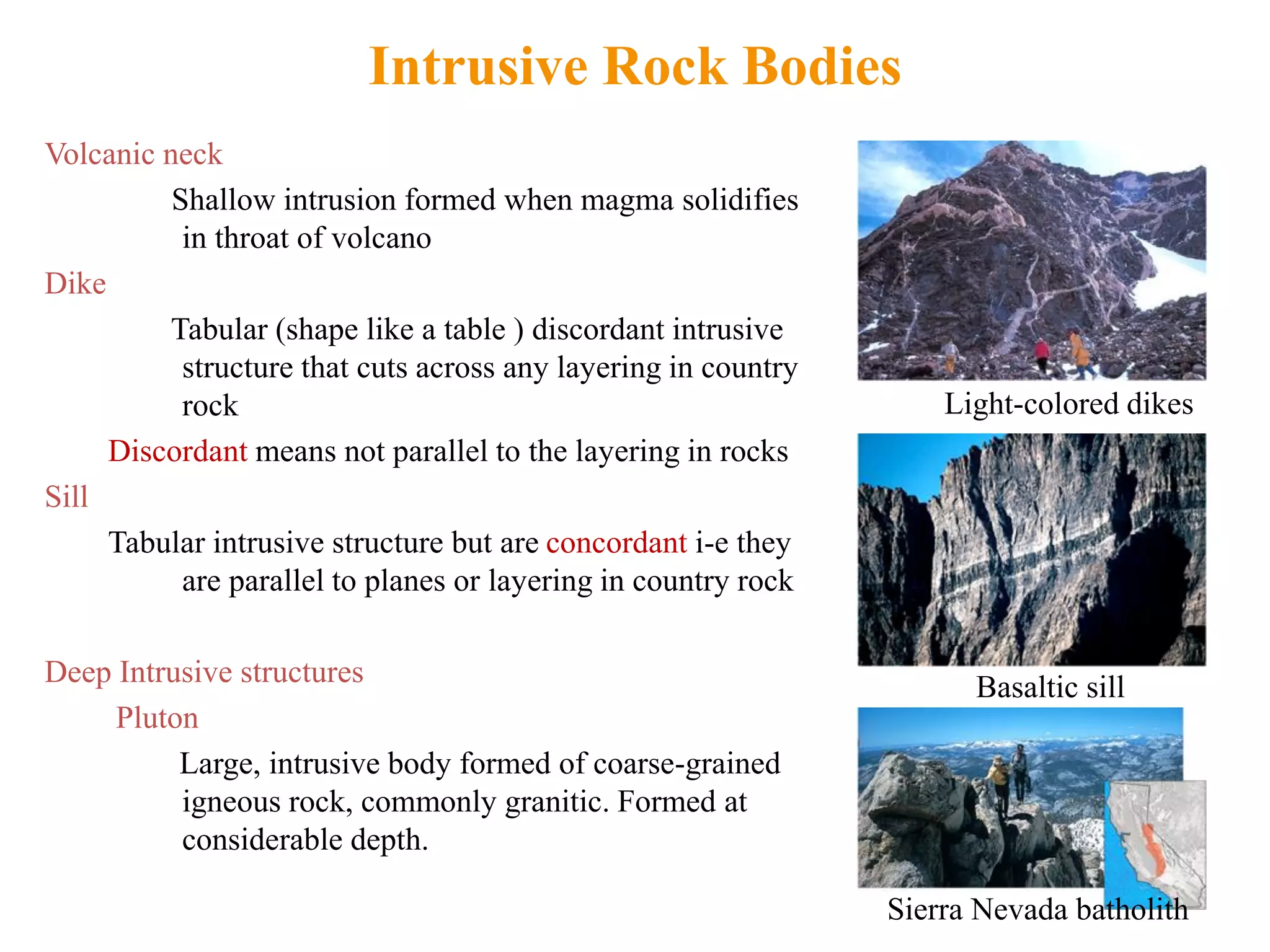 Intrusive Rock Bodies

Volcanic neck

Shallow intrusion formed when magma solidifies in throat of volcano

Dike

Tabular (shape like a table ) discordant intrusive structure that cuts across any layering in country rock

Discordant means not parallel to the layering in rocks

Sill

Tabular intrusive structure but are concordant i-e they are parallel to planes or layering in country rock

Deep Intrusive structures

Pluton

Large, intrusive body formed of coarse-grained igneous rock, commonly granitic. Formed at considerable depth.

Light-colored dikes

Basaltic sill

Sierra Nevada batholith